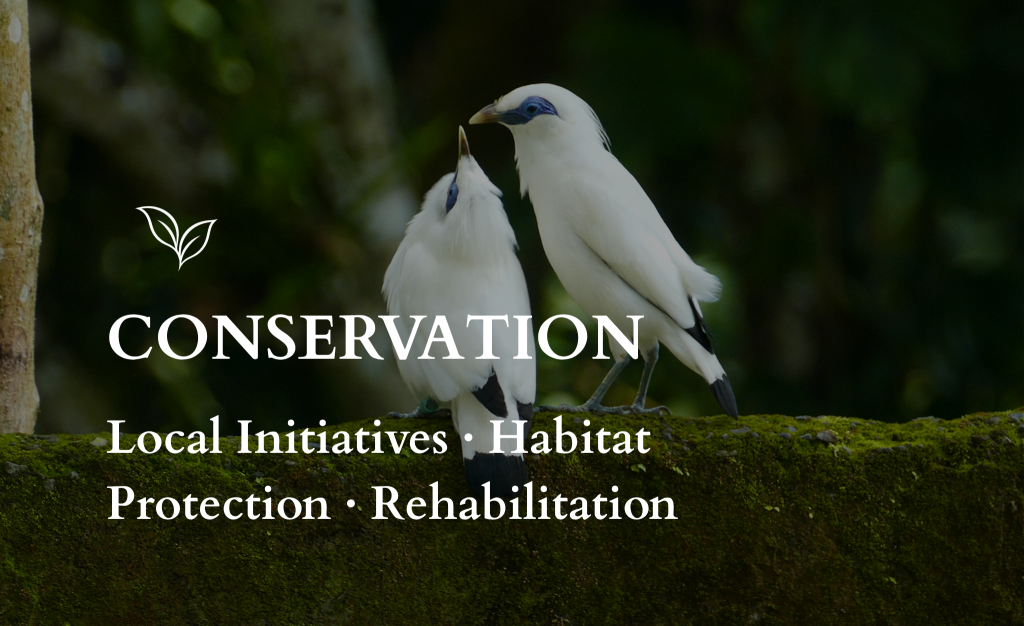 CONSERVATION

Local Initiatives · Habitat Protection · Rehabilitation